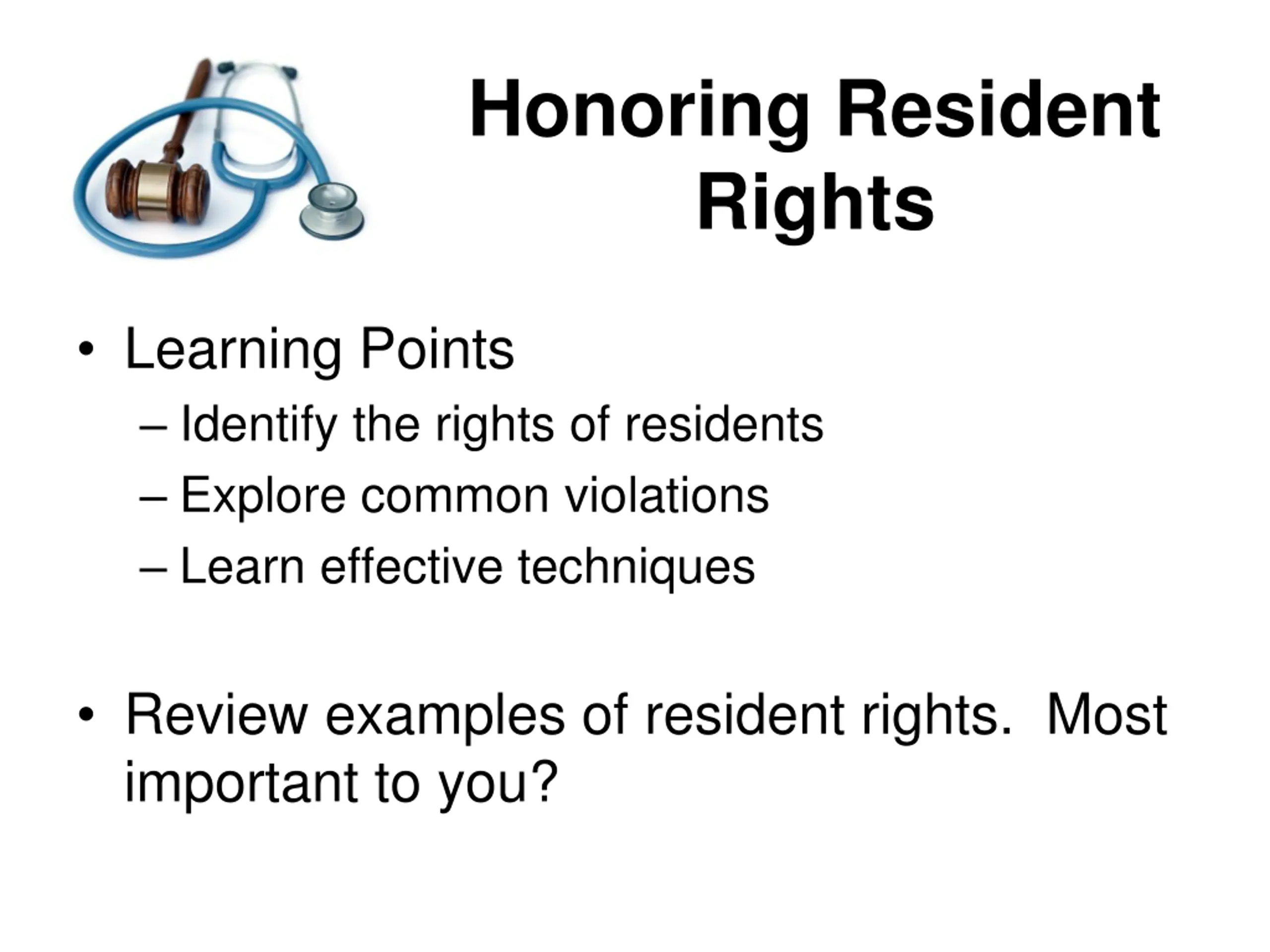 Honoring Resident Rights

• Learning Points
– Identify the rights of residents
– Explore common violations
– Learn effective techniques

• Review examples of resident rights.  Most important to you?